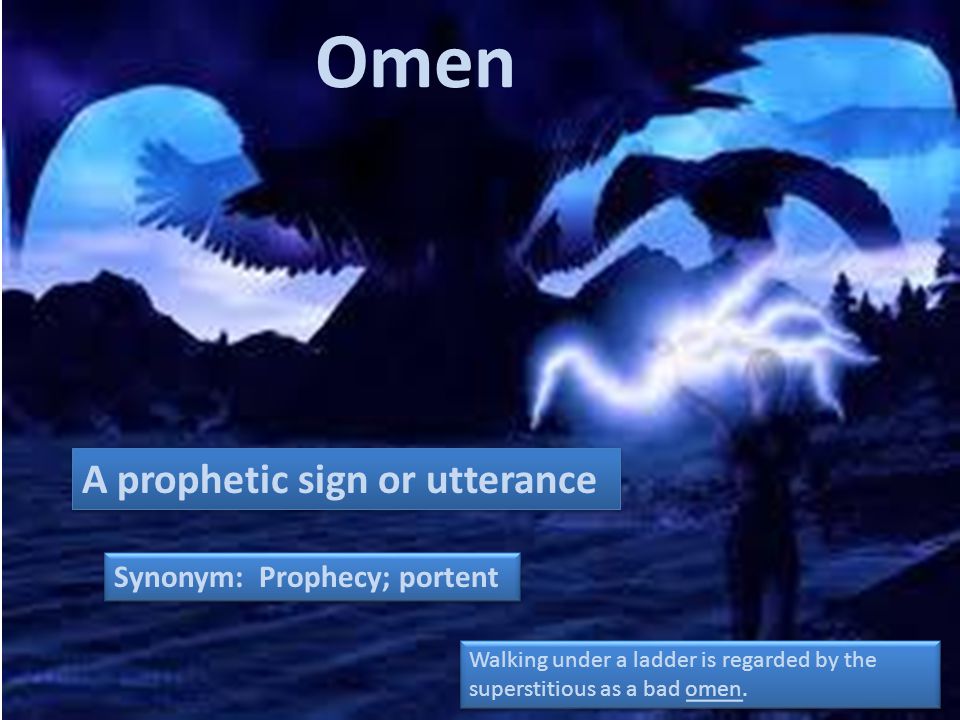 Omen

A prophetic sign or utterance

Synonym: Prophecy; portent

Walking under a ladder is regarded by the superstitious as a bad omen.